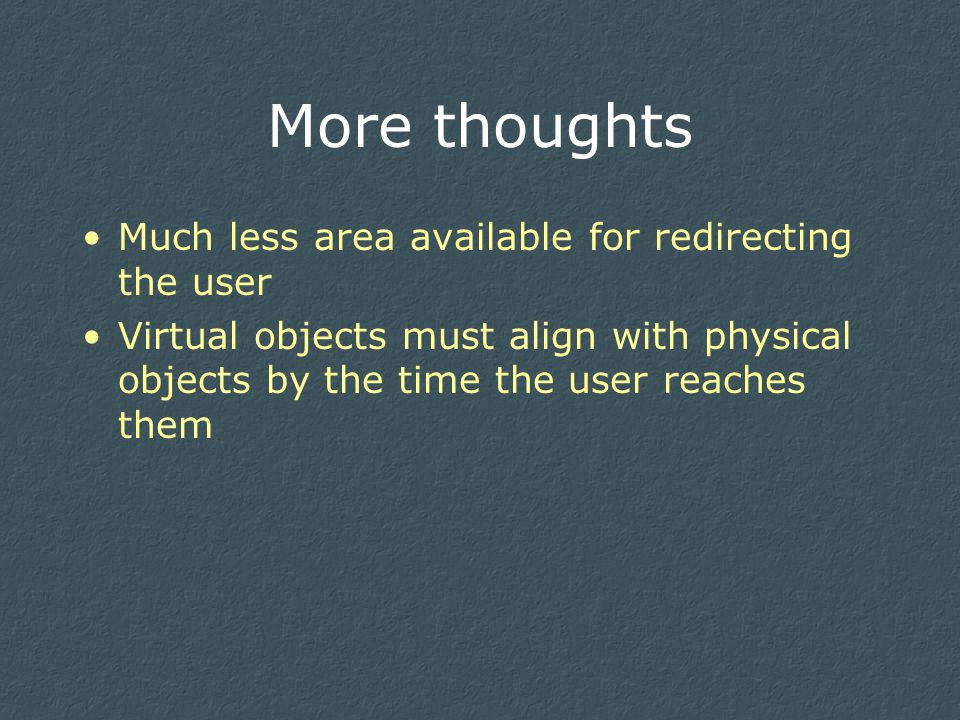 More thoughts

• Much less area available for redirecting the user
• Virtual objects must align with physical objects by the time the user reaches them